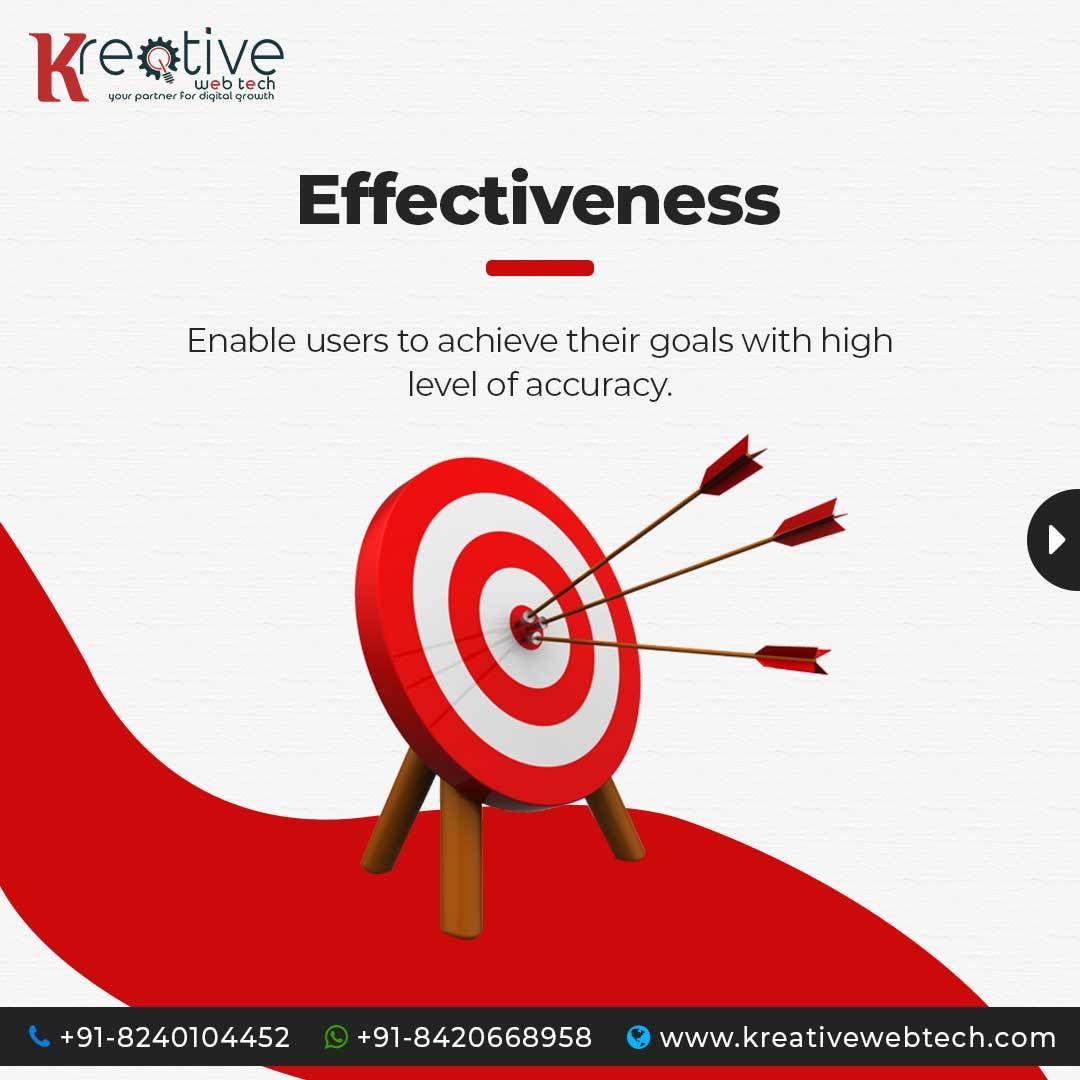 Kreative web tech
your partner for digital growth

Effectiveness

Enable users to achieve their goals with high level of accuracy.

+91-8240104452 +91-8420668958 www.kreativewebtech.com